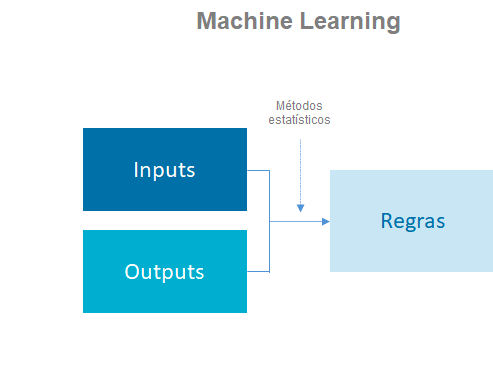 Machine Learning

Métodos estatísticos

Inputs

Outputs

Regras